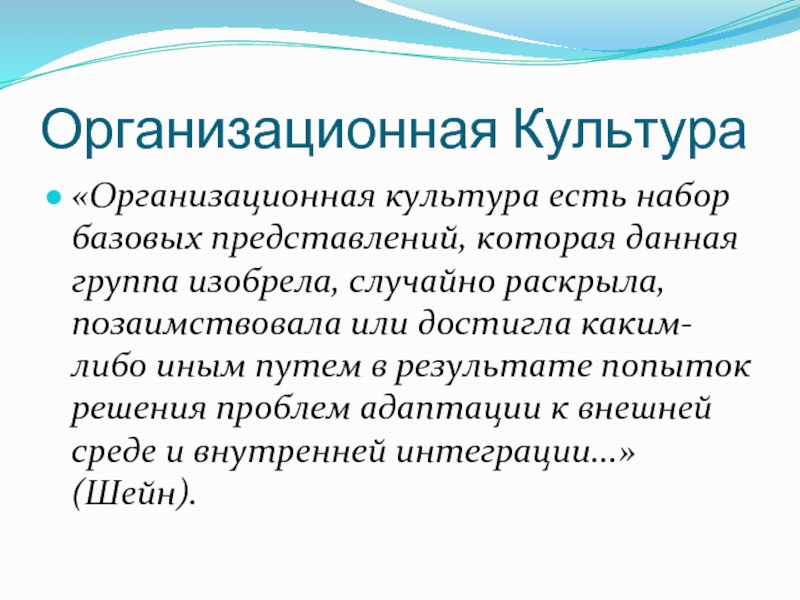 Организационная Культура

«Организационная культура есть набор базовых представлений, которая данная группа изобрела, случайно раскрыла, позаимствовала или достигла каким-либо иным путем в результате попыток решения проблем адаптации к внешней среде и внутренней интеграции…» (Шейн).